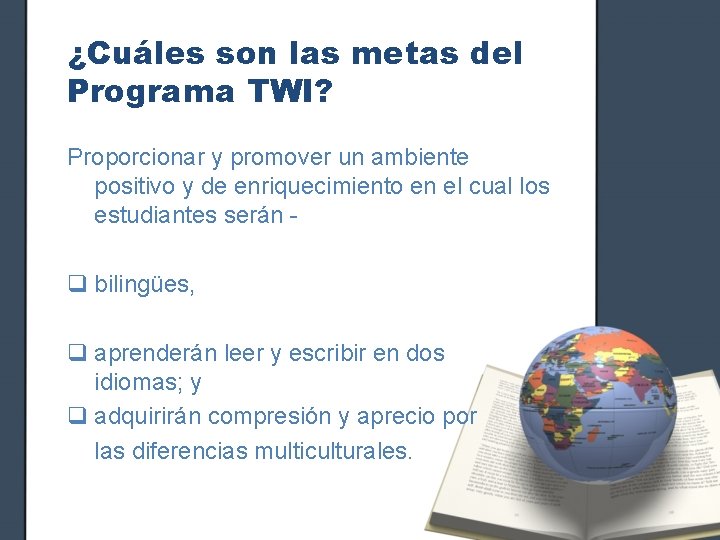 ¿Cuáles son las metas del Programa TWI?

Proporcionar y promover un ambiente positivo y de enriquecimiento en el cual los estudiantes serán -

❑ bilingües,

❑ aprenderán leer y escribir en dos idiomas; y

❑ adquirirán compresión y aprecio por las diferencias multiculturales.